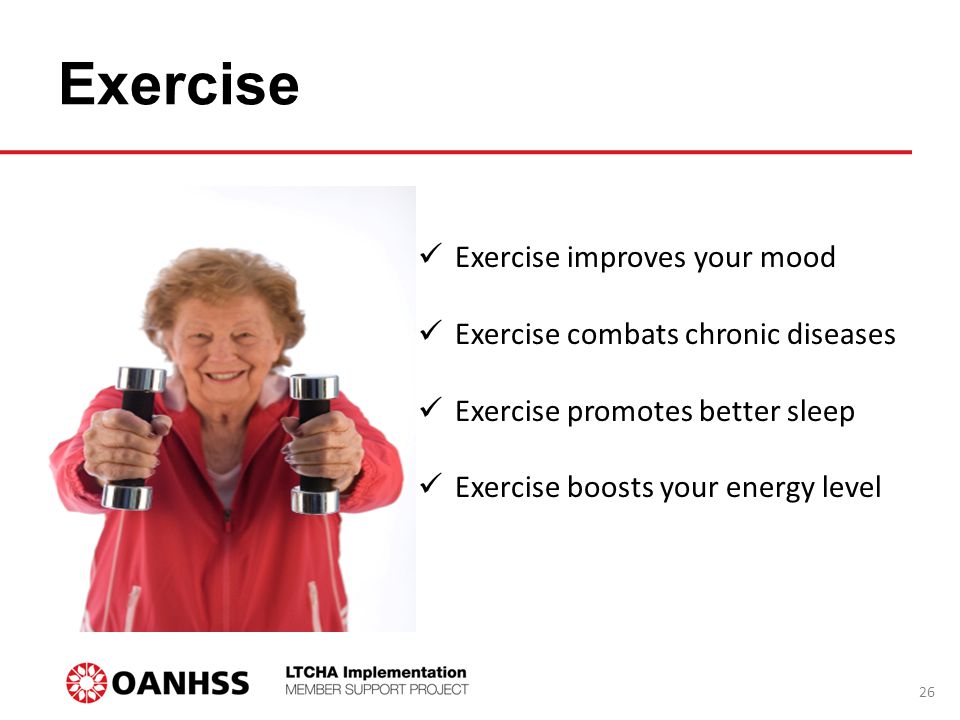 Exercise

✓ Exercise improves your mood

✓ Exercise combats chronic diseases

✓ Exercise promotes better sleep

✓ Exercise boosts your energy level

OANHSS

LTCHA Implementation
MEMBER SUPPORT PROJECT

26